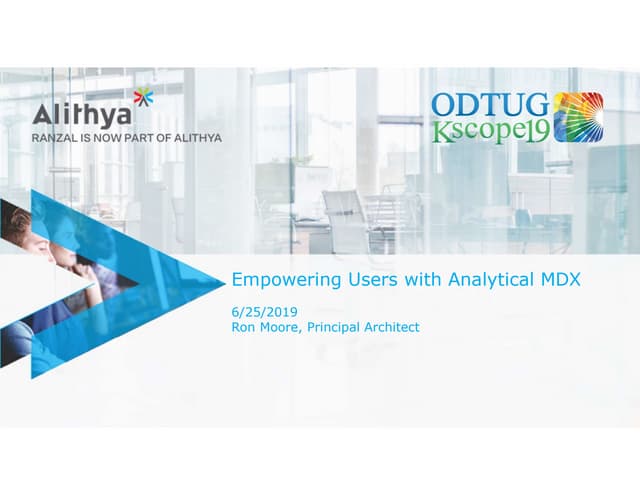 Alithya
RANZAL IS NOW PART OF ALITHYA

ODTUG
Kscope19

Empowering Users with Analytical MDX

6/25/2019
Ron Moore, Principal Architect